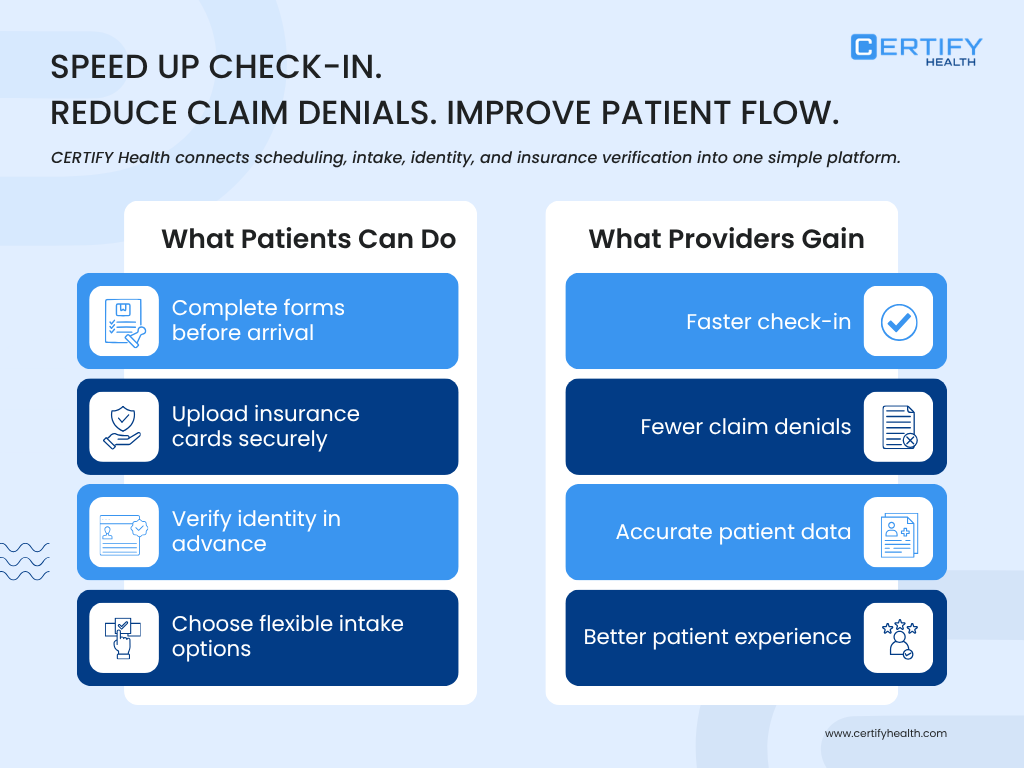 CERTIFY HEALTH

SPEED UP CHECK-IN.
REDUCE CLAIM DENIALS. IMPROVE PATIENT FLOW.

CERTIFY Health connects scheduling, intake, identity, and insurance verification into one simple platform.

What Patients Can Do

Complete forms before arrival

Upload insurance cards securely

Verify identity in advance

Choose flexible intake options

What Providers Gain

Faster check-in

Fewer claim denials

Accurate patient data

Better patient experience

www.certifyhealth.com